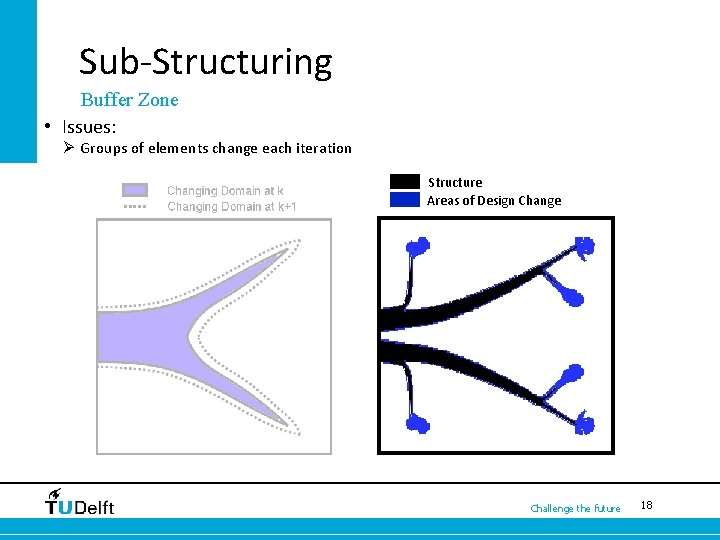 Sub-Structuring

Buffer Zone

• Issues:
➢ Groups of elements change each iteration

Changing Domain at k
Changing Domain at k+1

Structure
Areas of Design Change

TUDelft

Challenge the future 18